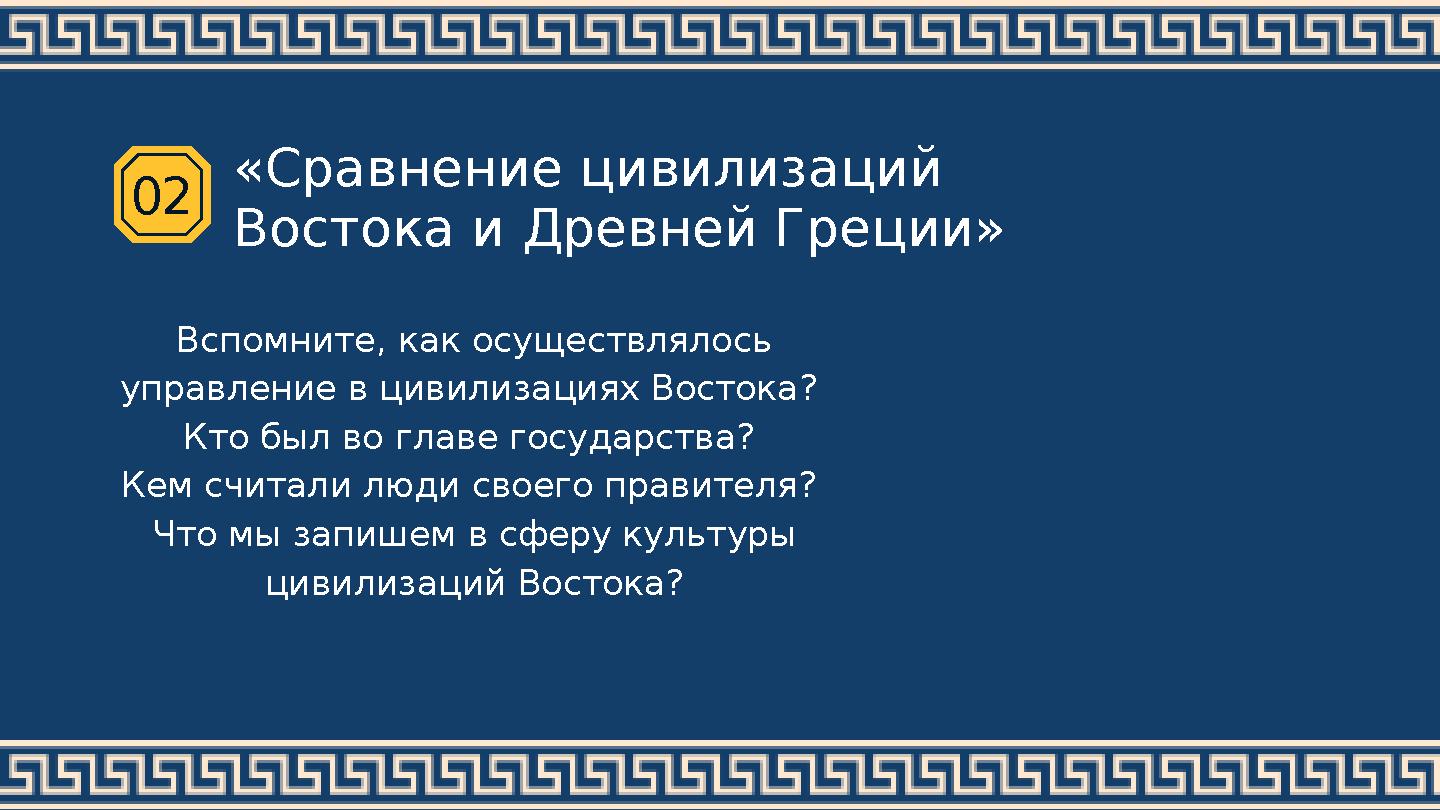 02

«Сравнение цивилизаций Востока и Древней Греции»

Вспомните, как осуществлялось управление в цивилизациях Востока?
Кто был во главе государства?
Кем считали люди своего правителя?
Что мы запишем в сферу культуры цивилизаций Востока?